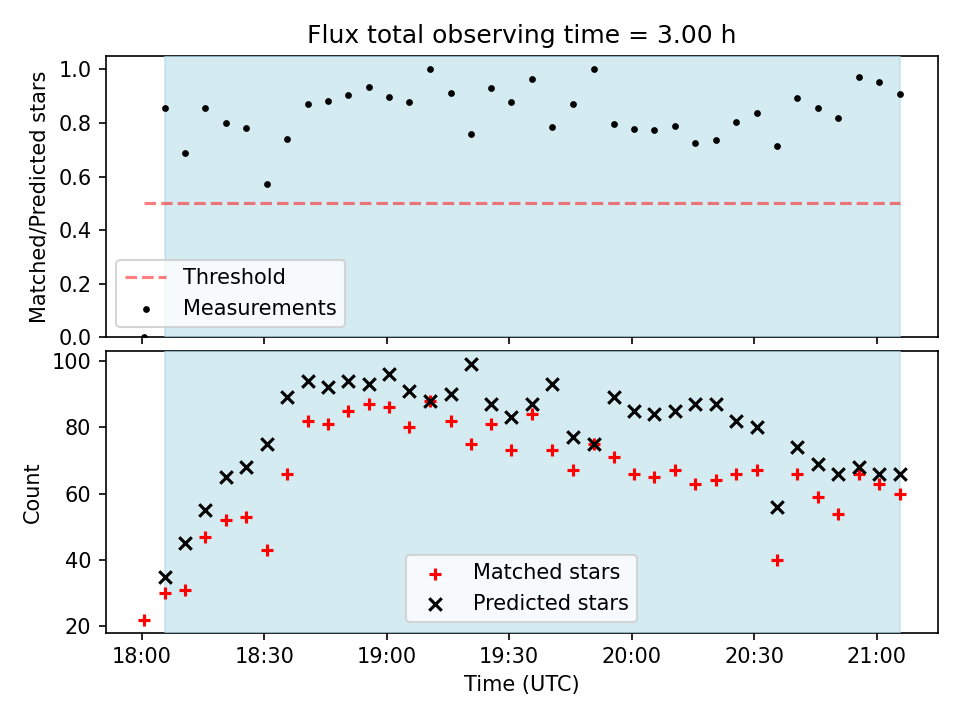 Flux total observing time = 3.00 h

Matched/Predicted stars

1.0
0.8
0.6
0.4
0.2
0.0

Threshold
Measurements

Count

100
80
60
40
20

Matched stars
Predicted stars

18:00
18:30
19:00
19:30
20:00
20:30
21:00

Time (UTC)